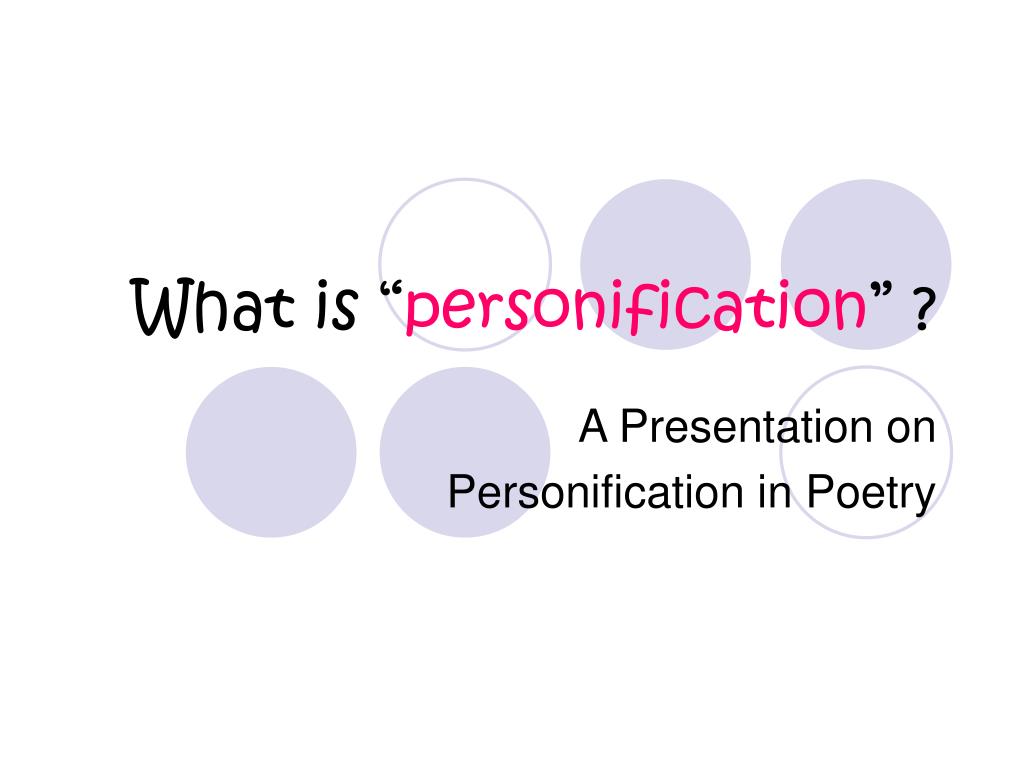 What is “personification” ?

A Presentation on Personification in Poetry